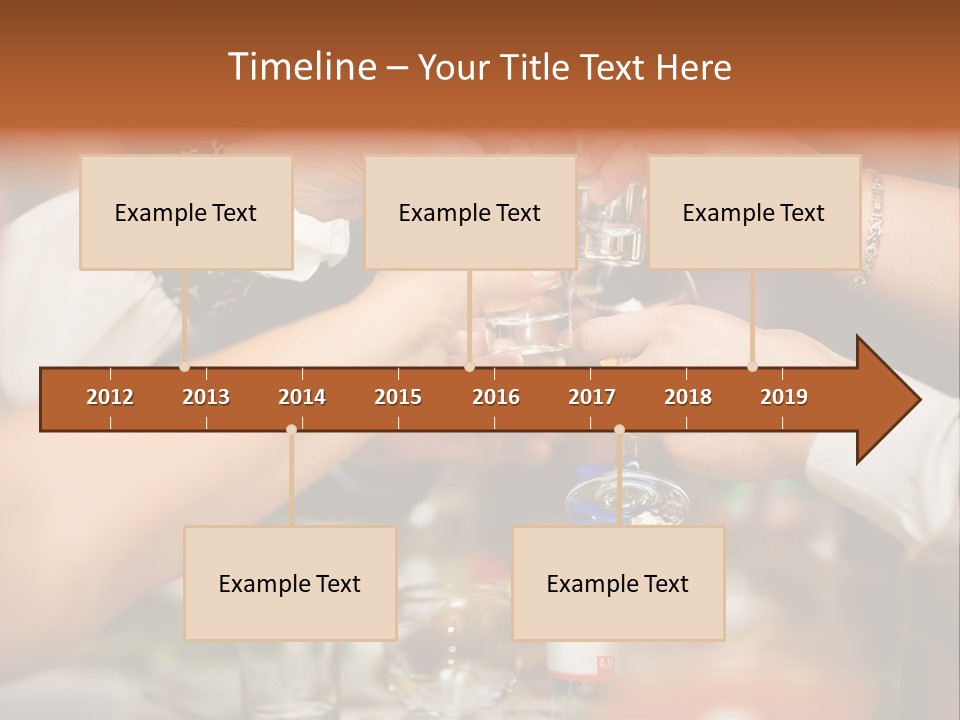 Timeline – Your Title Text Here

Example Text

Example Text

Example Text

2012 2013 2014 2015 2016 2017 2018 2019

Example Text

Example Text